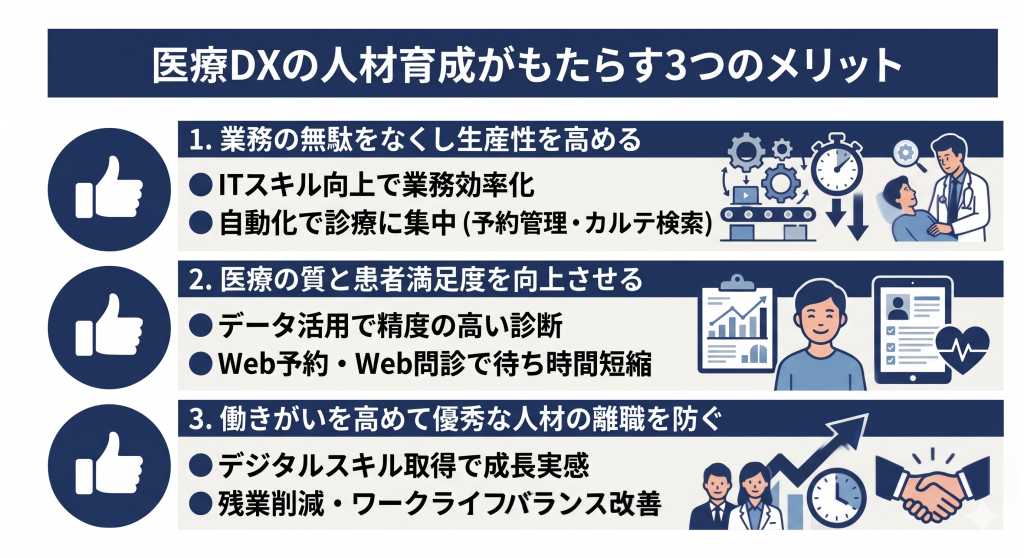 医療DXの人材育成がもたらす3つのメリット

1. 業務の無駄をなくし生産性を高める

● ITスキル向上で業務効率化
● 自動化で診療に集中 (予約管理・カルテ検索)

2. 医療の質と患者満足度を向上させる

● データ活用で精度の高い診断
● Web予約・Web問診で待ち時間短縮

3. 働きがいを高めて優秀な人材の離職を防ぐ

● デジタルスキル取得で成長実感
● 残業削減・ワークライフバランス改善